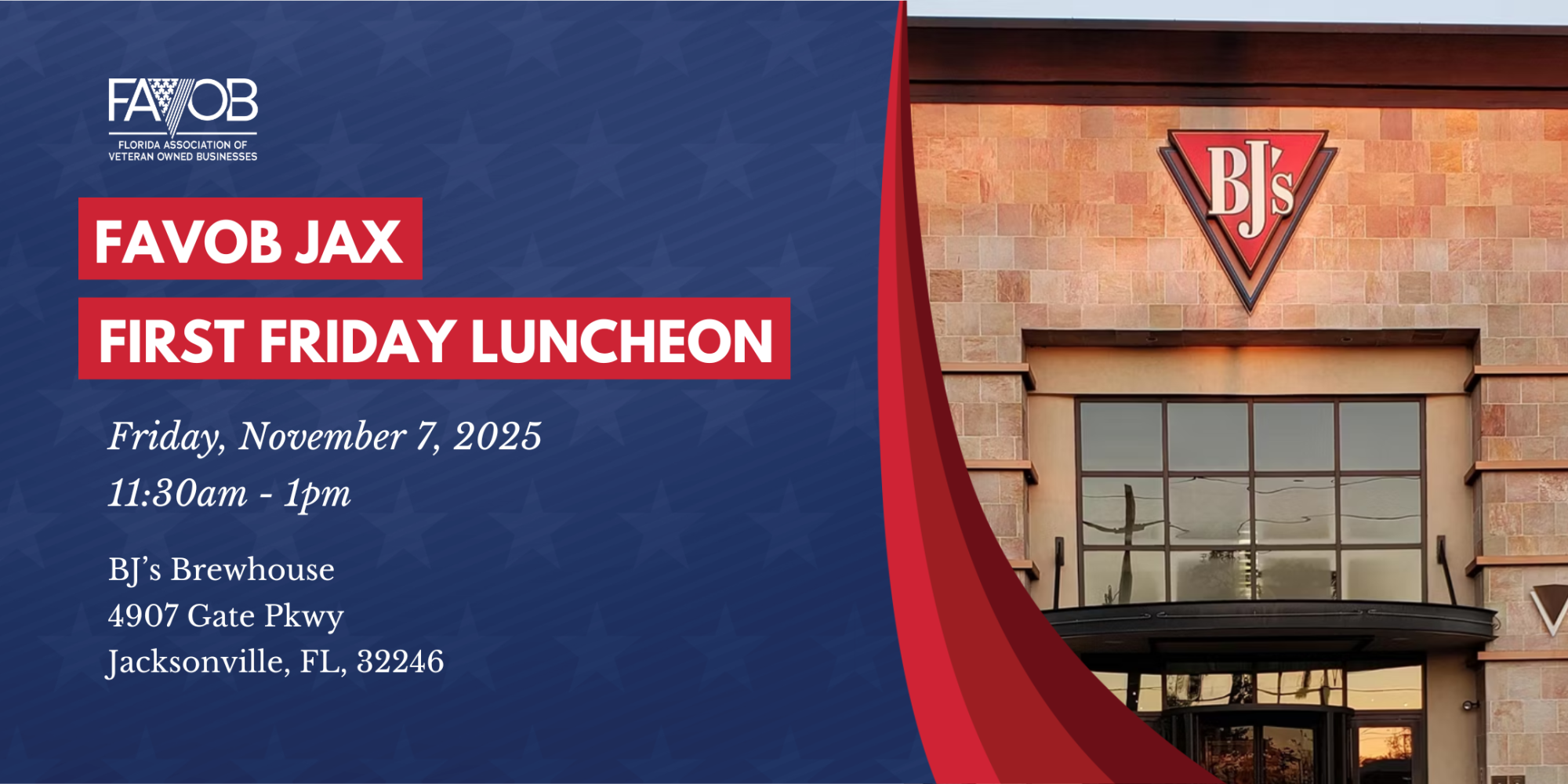 FAVOB
FLORIDA ASSOCIATION OF VETERAN OWNED BUSINESSES

FAVOB JAX

FIRST FRIDAY LUNCHEON

Friday, November 7, 2025
11:30am - 1pm

BJ's Brewhouse
4907 Gate Pkwy
Jacksonville, FL, 32246

BJ's